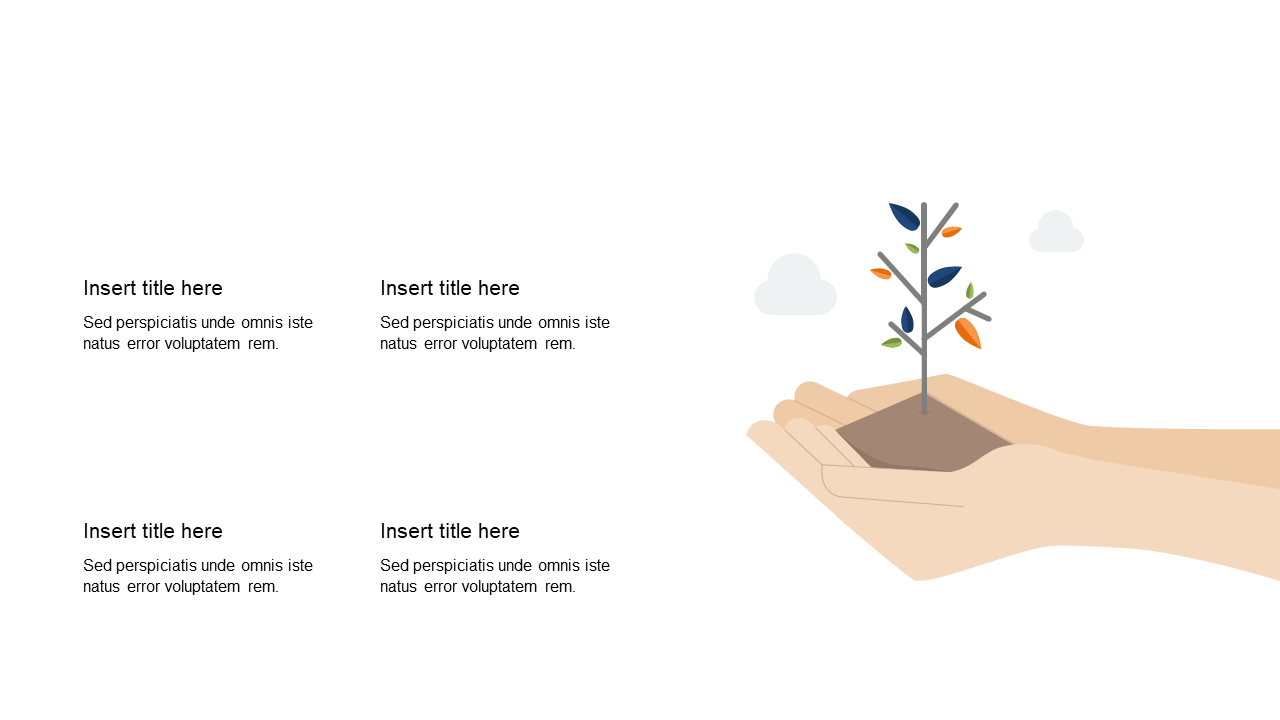 Insert title here

Sed perspiciatis unde omnis iste natus error voluptatem rem.

Insert title here

Sed perspiciatis unde omnis iste natus error voluptatem rem.

Insert title here

Sed perspiciatis unde omnis iste natus error voluptatem rem.

Insert title here

Sed perspiciatis unde omnis iste natus error voluptatem rem.